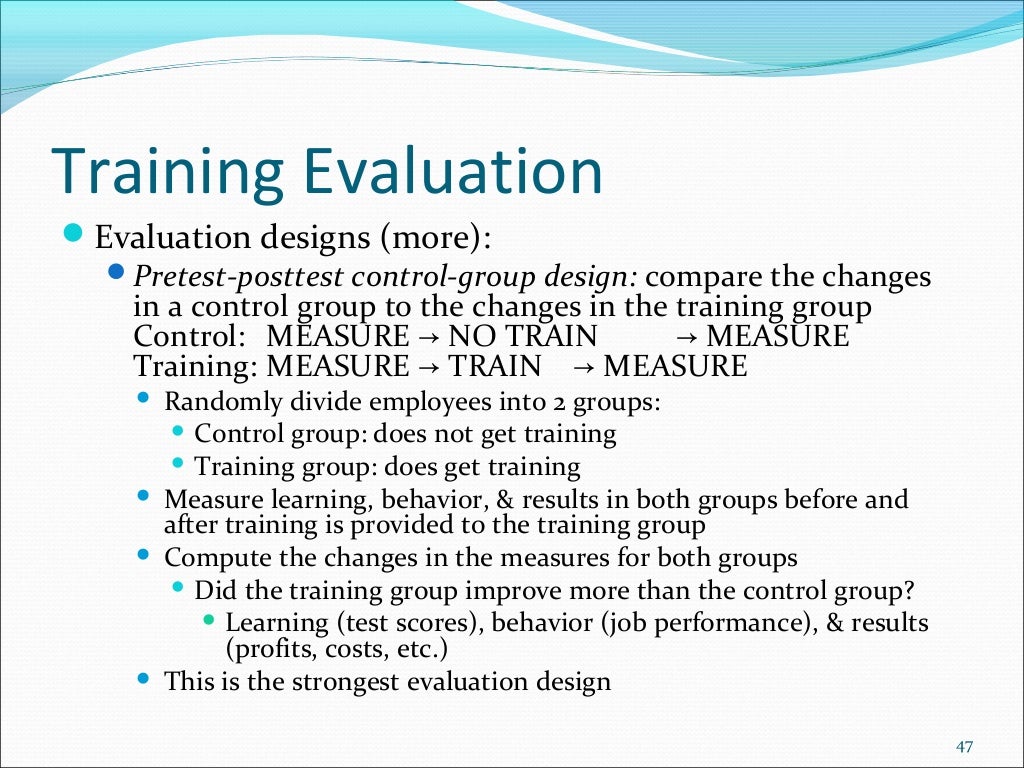 Training Evaluation

Evaluation designs (more):

Pretest-posttest control-group design: compare the changes in a control group to the changes in the training group
Control: MEASURE → NO TRAIN → MEASURE
Training: MEASURE → TRAIN → MEASURE

Randomly divide employees into 2 groups:

Control group: does not get training

Training group: does get training

Measure learning, behavior, & results in both groups before and after training is provided to the training group

Compute the changes in the measures for both groups

Did the training group improve more than the control group?

Learning (test scores), behavior (job performance), & results (profits, costs, etc.)

This is the strongest evaluation design

47